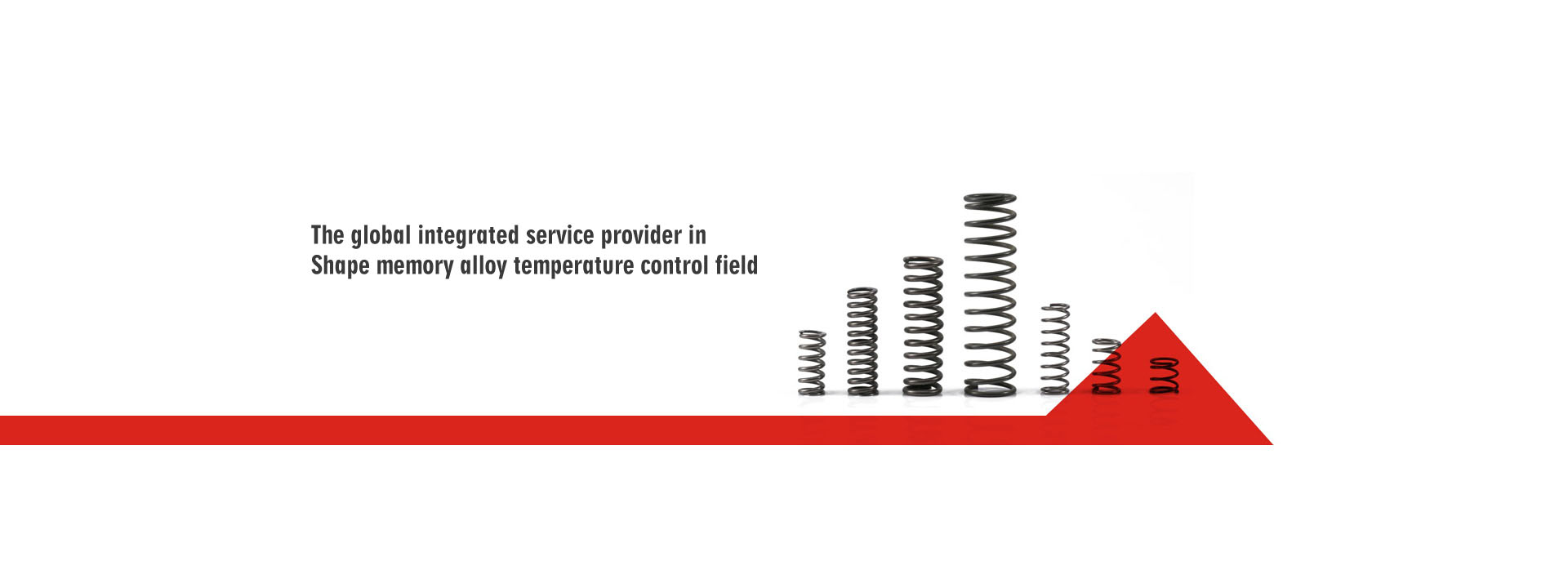 The global integrated service provider in
Shape memory alloy temperature control field